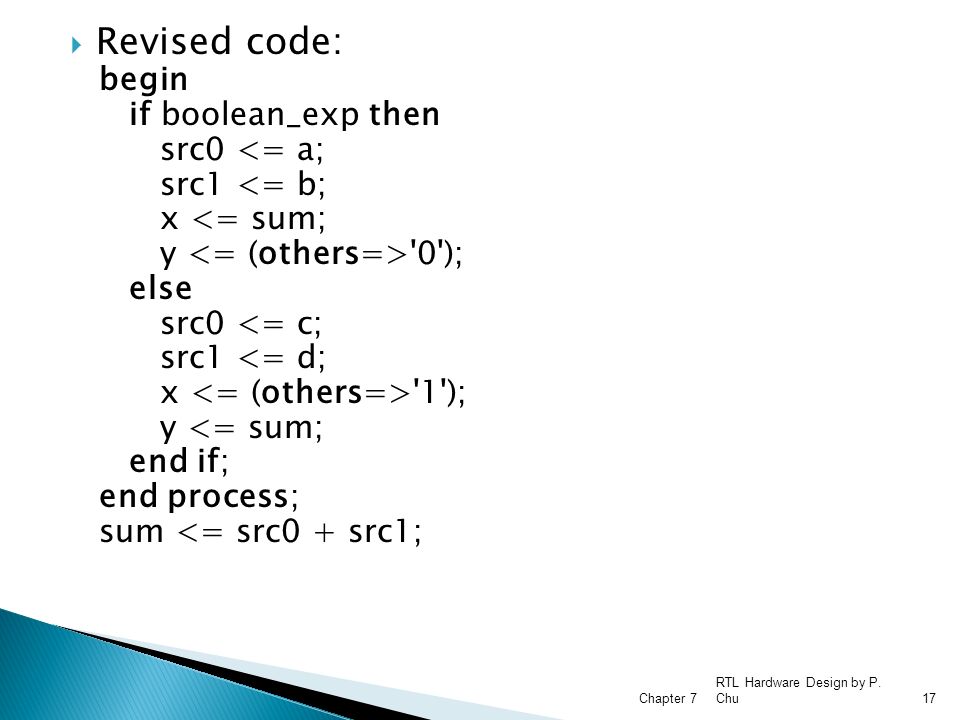 Revised code:

begin
if boolean_exp then
src0 <= a;
src1 <= b;
x <= sum;
y <= (others=>'0');
else
src0 <= c;
src1 <= d;
x <= (others=>'1');
y <= sum;
end if;
end process;
sum <= src0 + src1;

Chapter 7

RTL Hardware Design by P. Chu

17